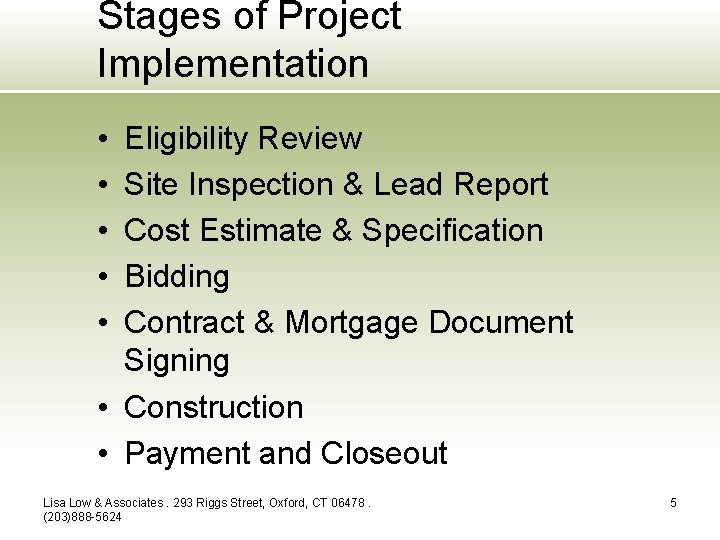 Stages of Project Implementation

• Eligibility Review
• Site Inspection & Lead Report
• Cost Estimate & Specification
• Bidding
• Contract & Mortgage Document Signing
• Construction
• Payment and Closeout

Lisa Low & Associates . 293 Riggs Street, Oxford, CT 06478 . (203)888-5624

5